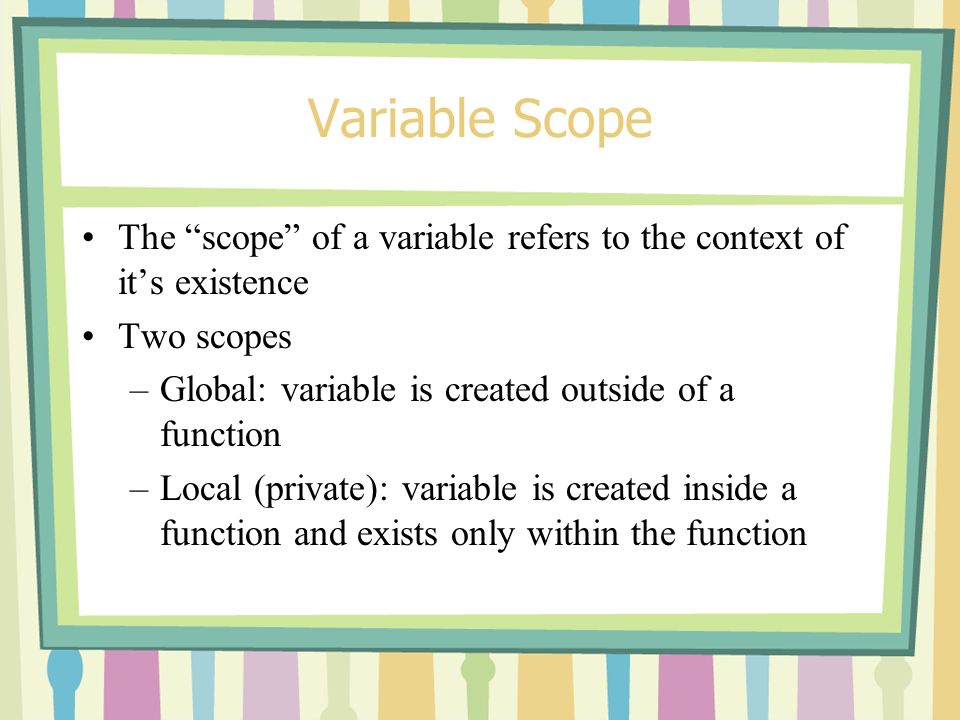 Variable Scope

• The “scope” of a variable refers to the context of it’s existence

• Two scopes

– Global: variable is created outside of a function

– Local (private): variable is created inside a function and exists only within the function